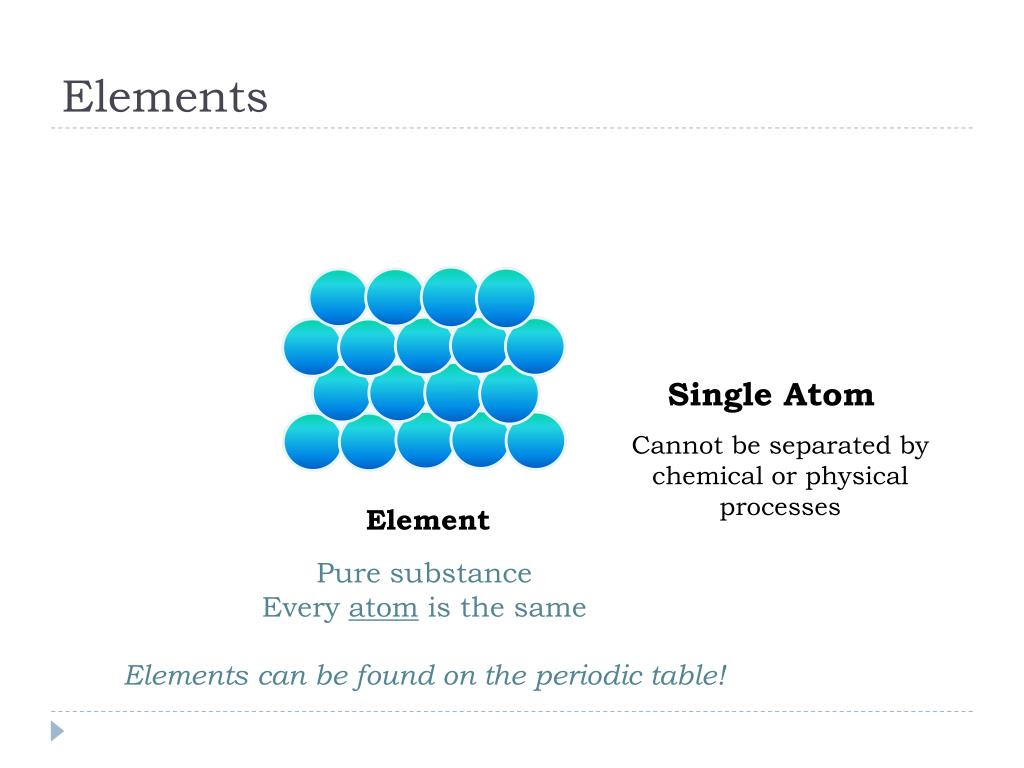 Elements

Single Atom

Cannot be separated by chemical or physical processes

Element

Pure substance
Every atom is the same

Elements can be found on the periodic table!